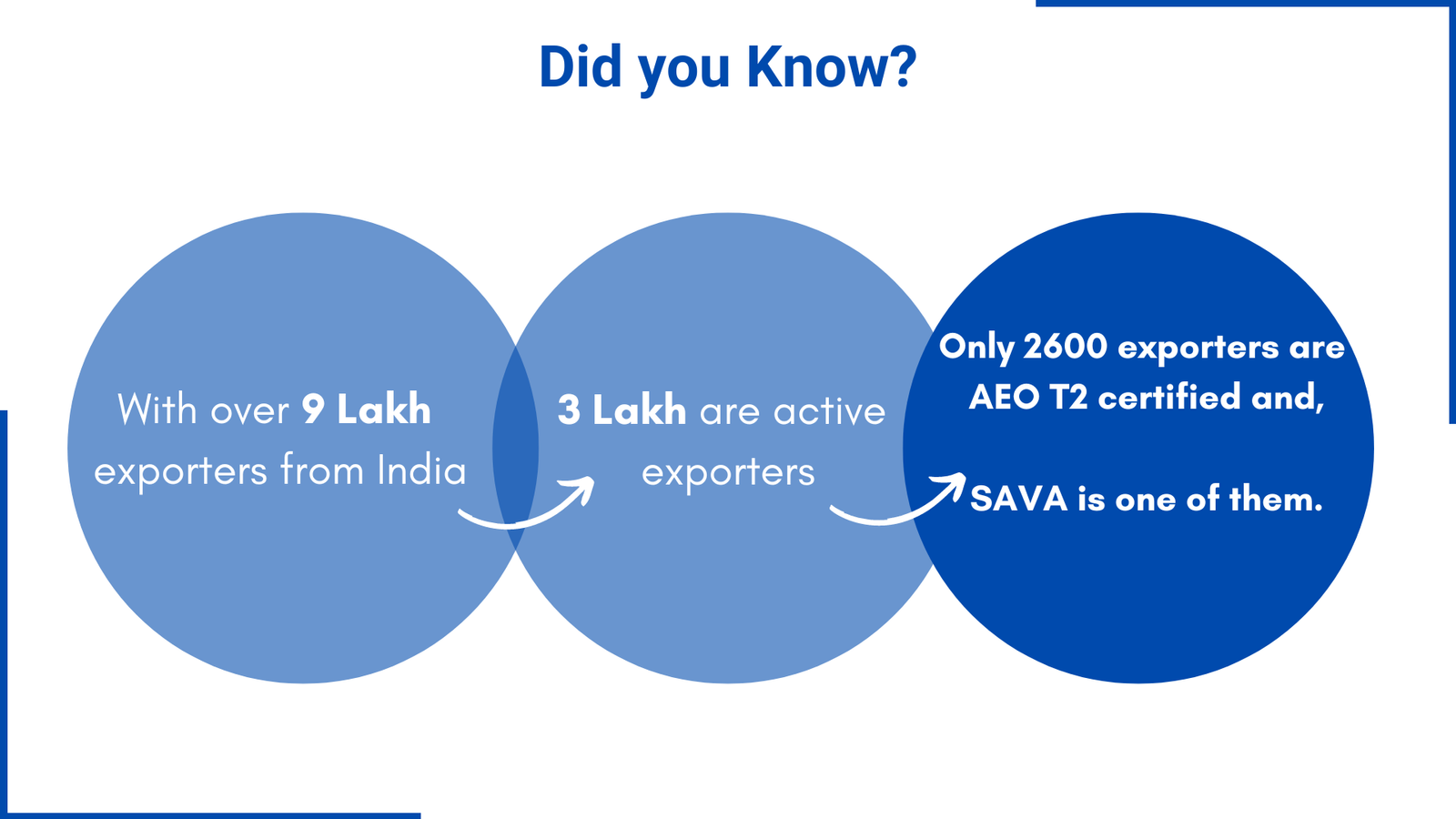 Did you Know?

With over 9 Lakh exporters from India

3 Lakh are active exporters

Only 2600 exporters are AEO T2 certified and,

SAVA is one of them.